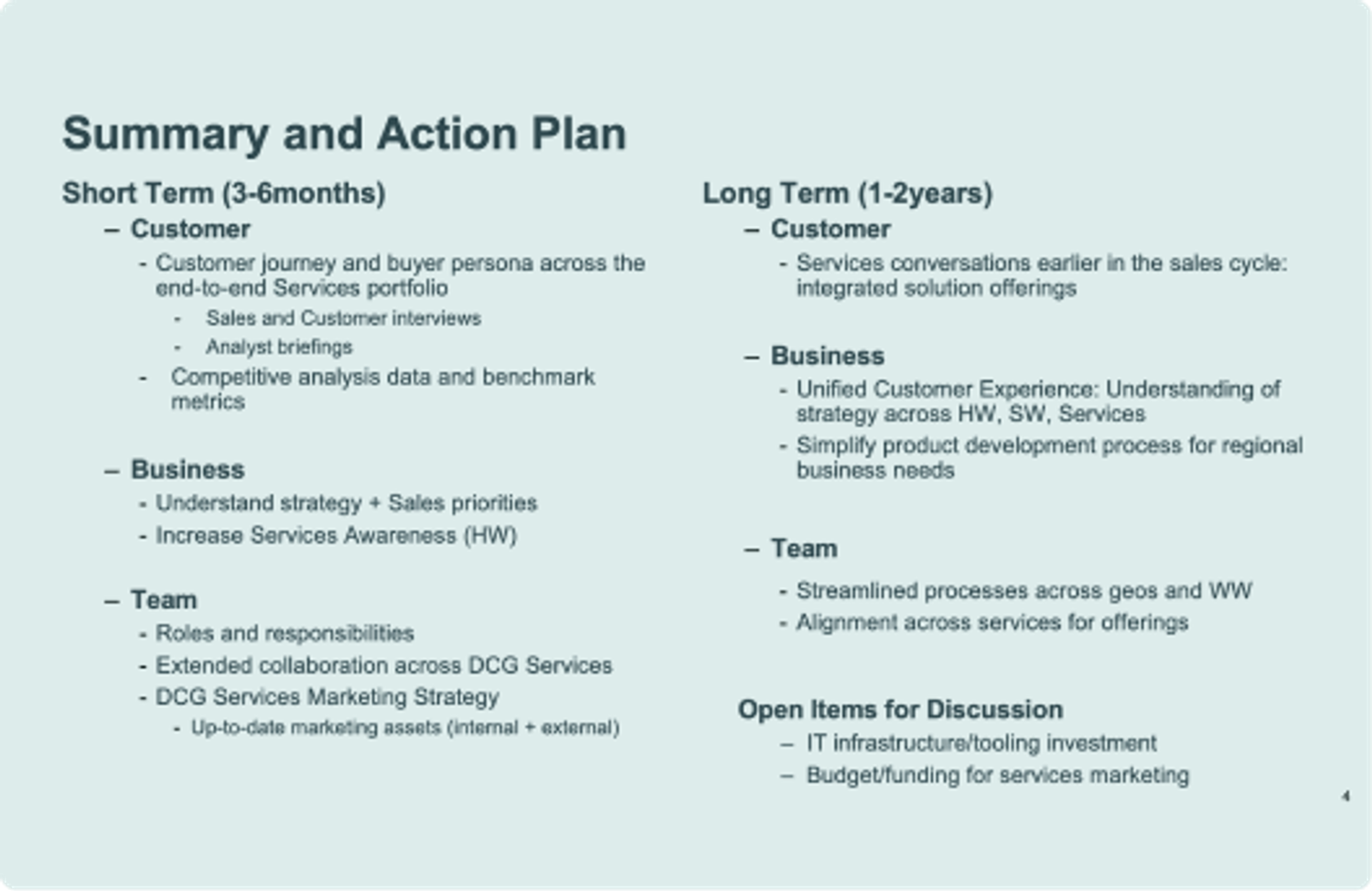 Summary and Action Plan

Short Term (3-6months)
– Customer
- Customer journey and buyer persona across the end-to-end Services portfolio
- Sales and Customer interviews
- Analyst briefings
- Competitive analysis data and benchmark metrics

– Business
- Understand strategy + Sales priorities
- Increase Services Awareness (HW)

– Team
- Roles and responsibilities
- Extended collaboration across DCG Services
- DCG Services Marketing Strategy
- Up-to-date marketing assets (internal + external)

Long Term (1-2years)
– Customer
- Services conversations earlier in the sales cycle: integrated solution offerings

– Business
- Unified Customer Experience: Understanding of strategy across HW, SW, Services
- Simplify product development process for regional business needs

– Team
- Streamlined processes across geos and WW
- Alignment across services for offerings

Open Items for Discussion
– IT infrastructure/tooling investment
– Budget/funding for services marketing

4